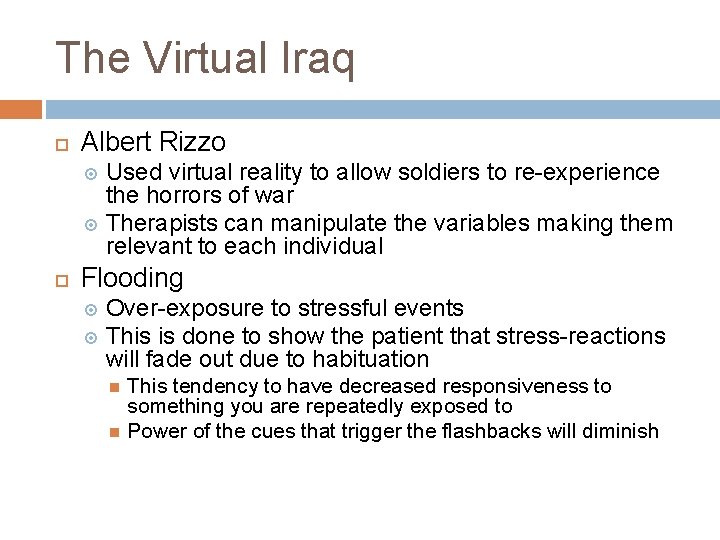 The Virtual Iraq

Albert Rizzo

Used virtual reality to allow soldiers to re-experience the horrors of war

Therapists can manipulate the variables making them relevant to each individual

Flooding

Over-exposure to stressful events

This is done to show the patient that stress-reactions will fade out due to habituation

This tendency to have decreased responsiveness to something you are repeatedly exposed to

Power of the cues that trigger the flashbacks will diminish